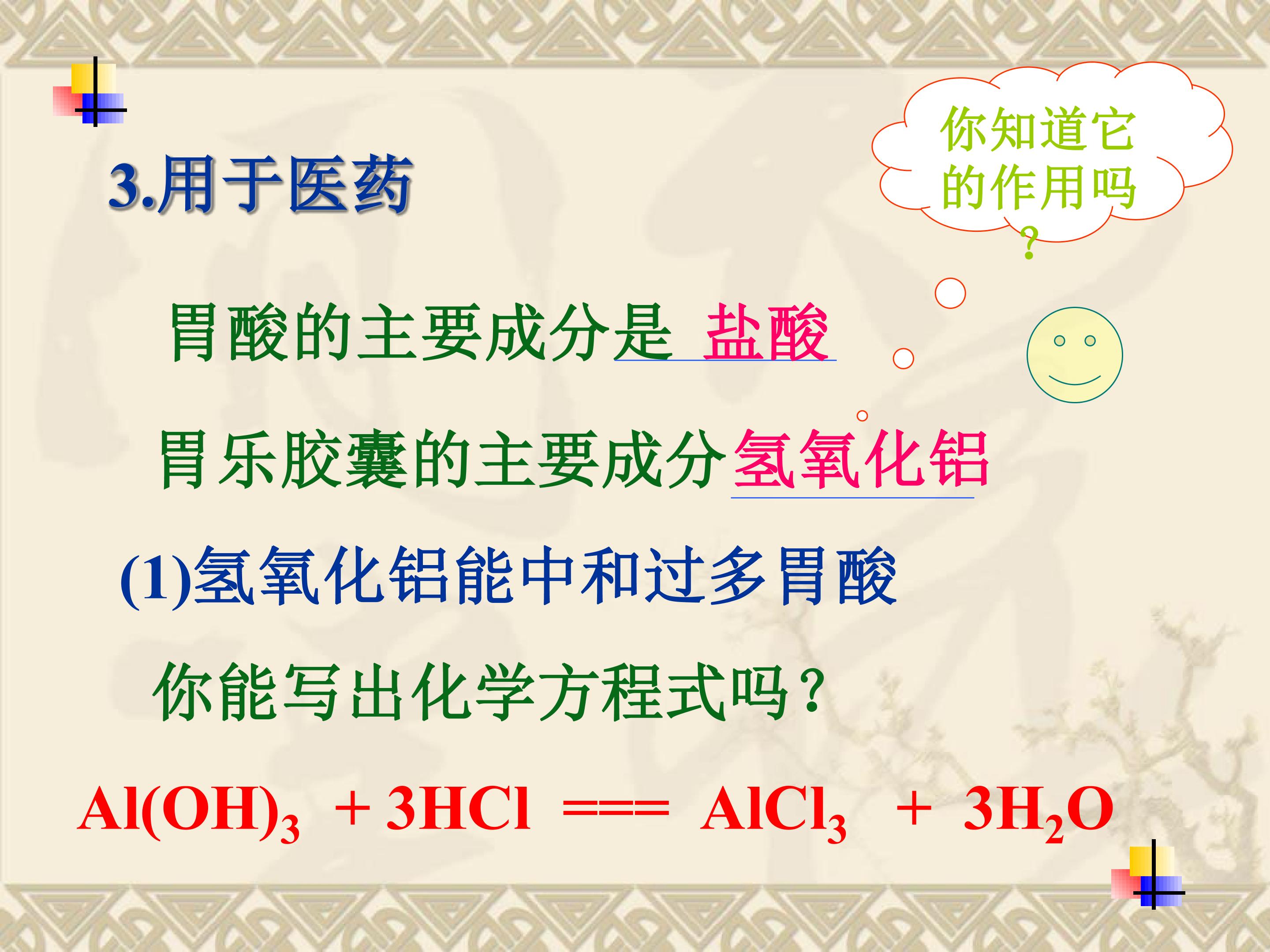 3.用于医药

你知道它的作用吗？

胃酸的主要成分是 盐酸

胃乐胶囊的主要成分氢氧化铝

(1)氢氧化铝能中和过多胃酸

你能写出化学方程式吗？

$Al(OH)_3 + 3HCl === AlCl_3 + 3H_2O$